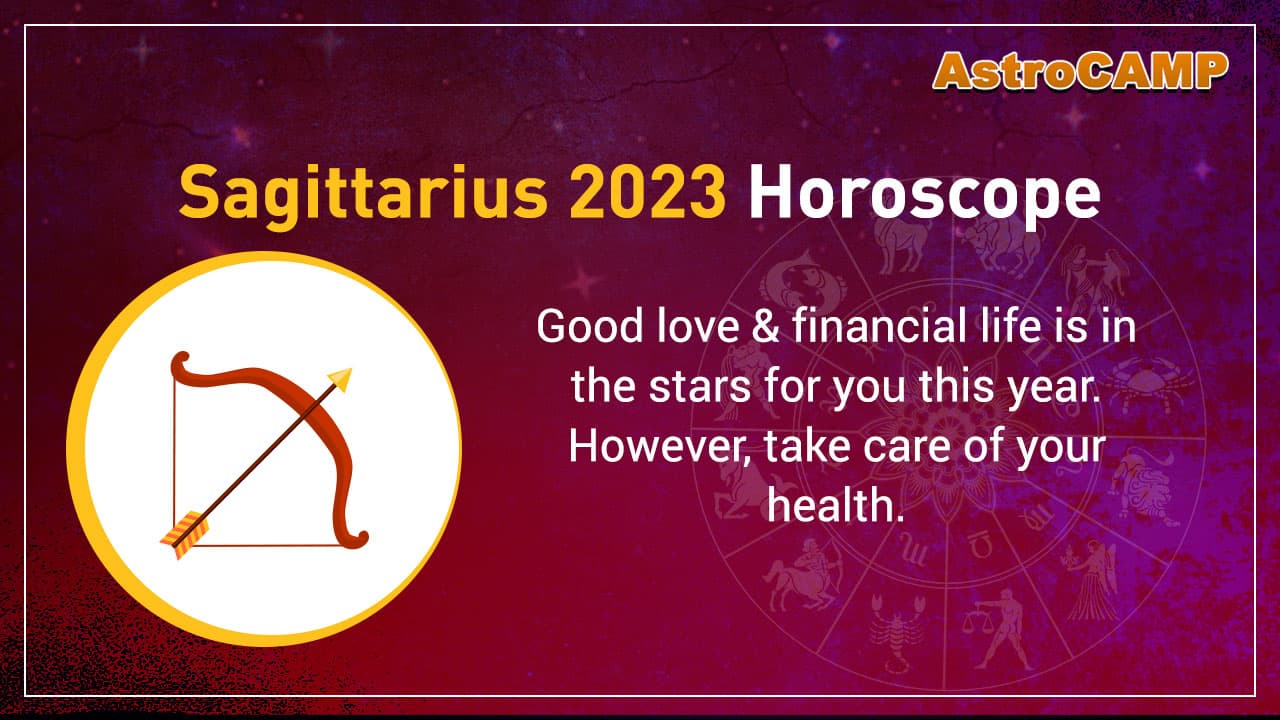 AstroCAMP

Sagittarius 2023 Horoscope

Good love & financial life is in the stars for you this year. However, take care of your health.